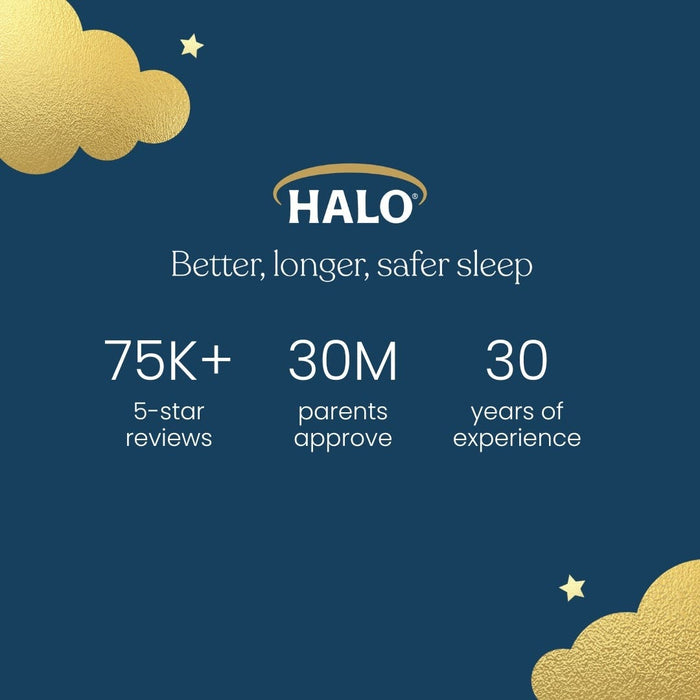 HALO®

Better, longer, safer sleep

75K+
5-star reviews

30M
parents approve

30
years of experience